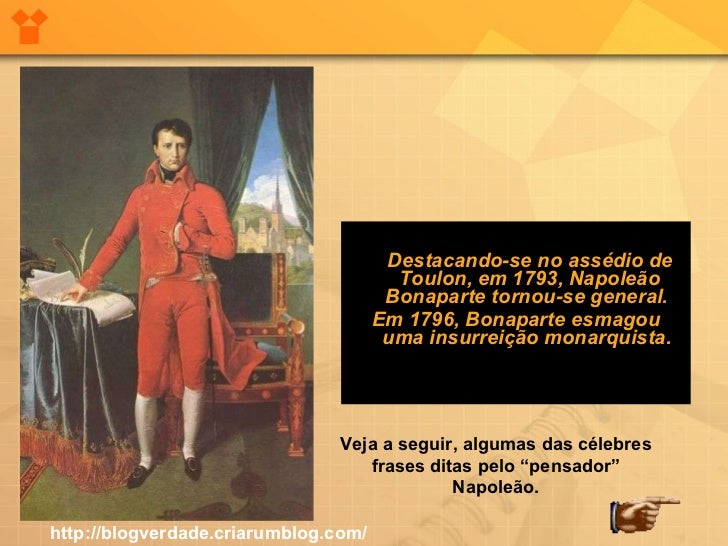 Destacando-se no assédio de Toulon, em 1793, Napoleão Bonaparte tornou-se general.
Em 1796, Bonaparte esmagou uma insurreição monarquista.

Veja a seguir, algumas das célebres frases ditas pelo “pensador” Napoleão.

http://blogverdade.criarumblog.com/